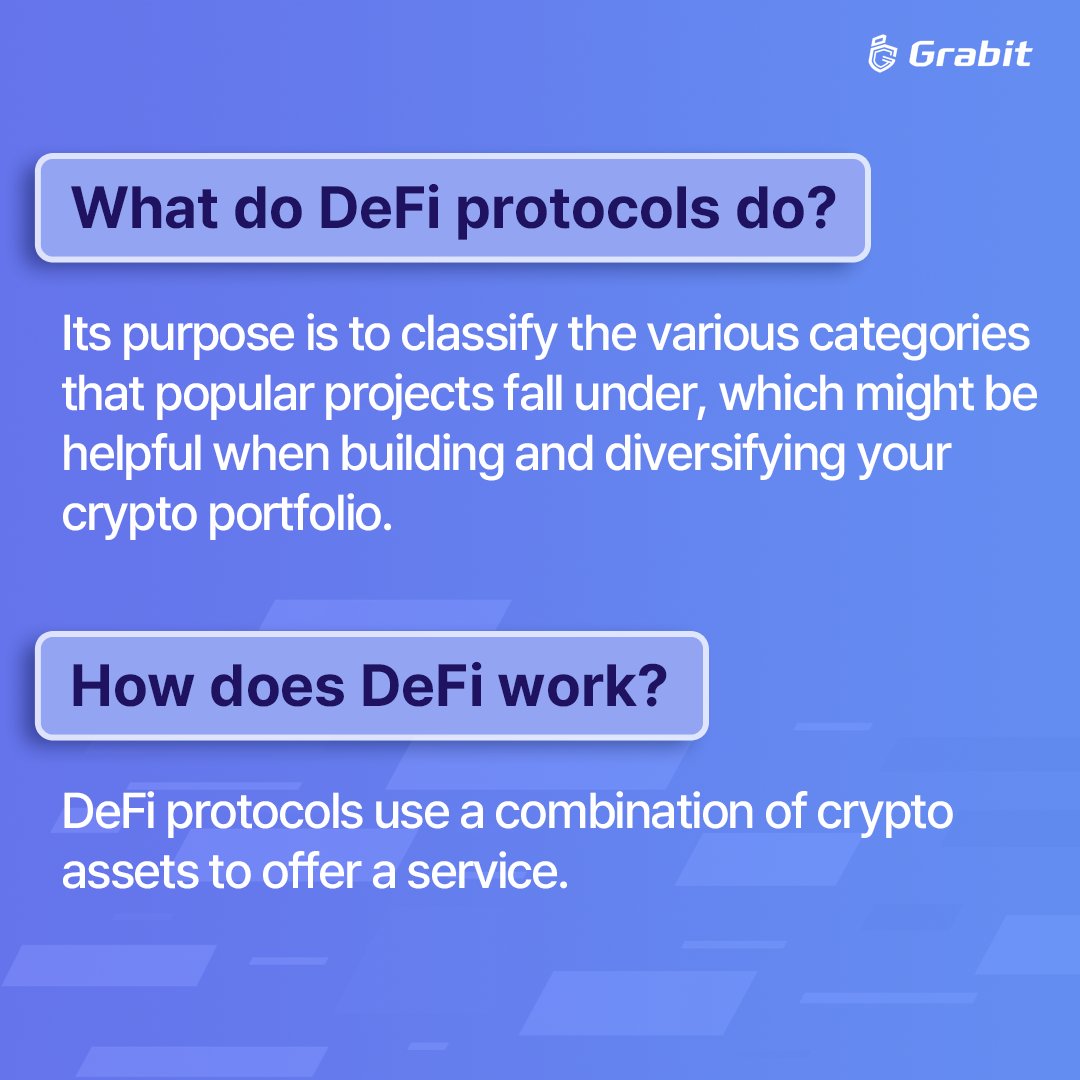 Grabit

What do DeFi protocols do?

Its purpose is to classify the various categories that popular projects fall under, which might be helpful when building and diversifying your crypto portfolio.

How does DeFi work?

DeFi protocols use a combination of crypto assets to offer a service.